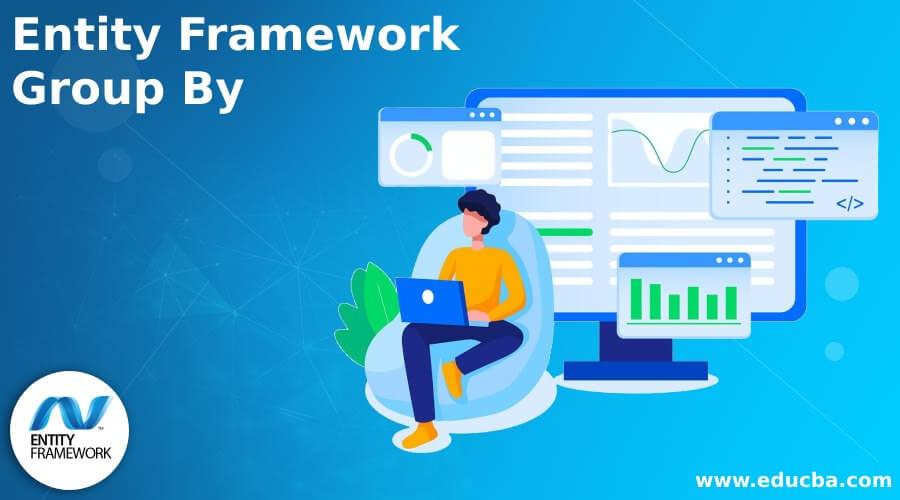 Entity Framework Group By

</>

ENTITY FRAMEWORK

www.educba.com